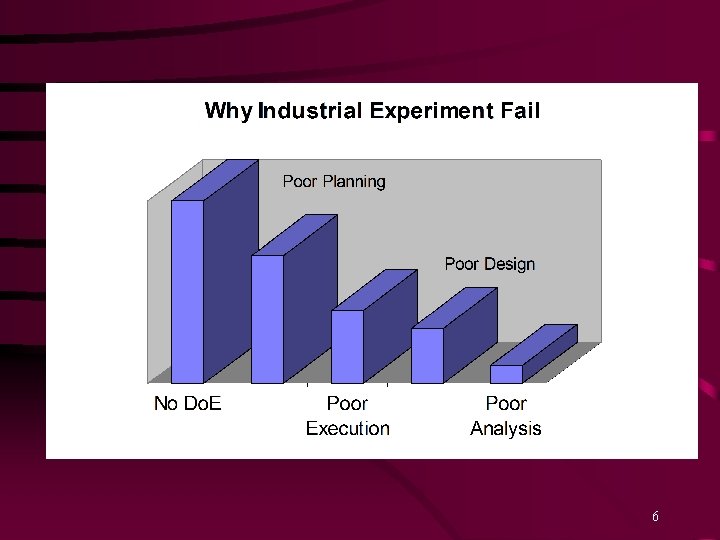 Why Industrial Experiment Fail

Poor Planning

Poor Design

No DoE

Poor Execution

Poor Analysis

6